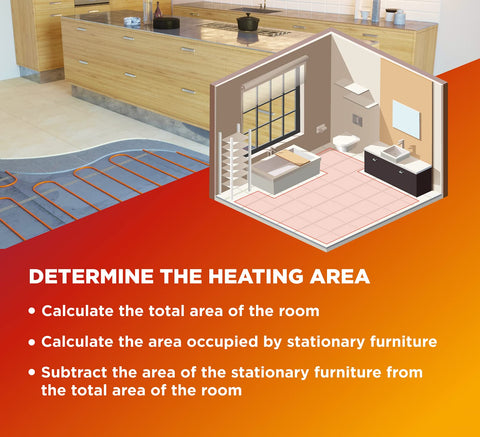 DETERMINE THE HEATING AREA

• Calculate the total area of the room

• Calculate the area occupied by stationary furniture

• Subtract the area of the stationary furniture from the total area of the room